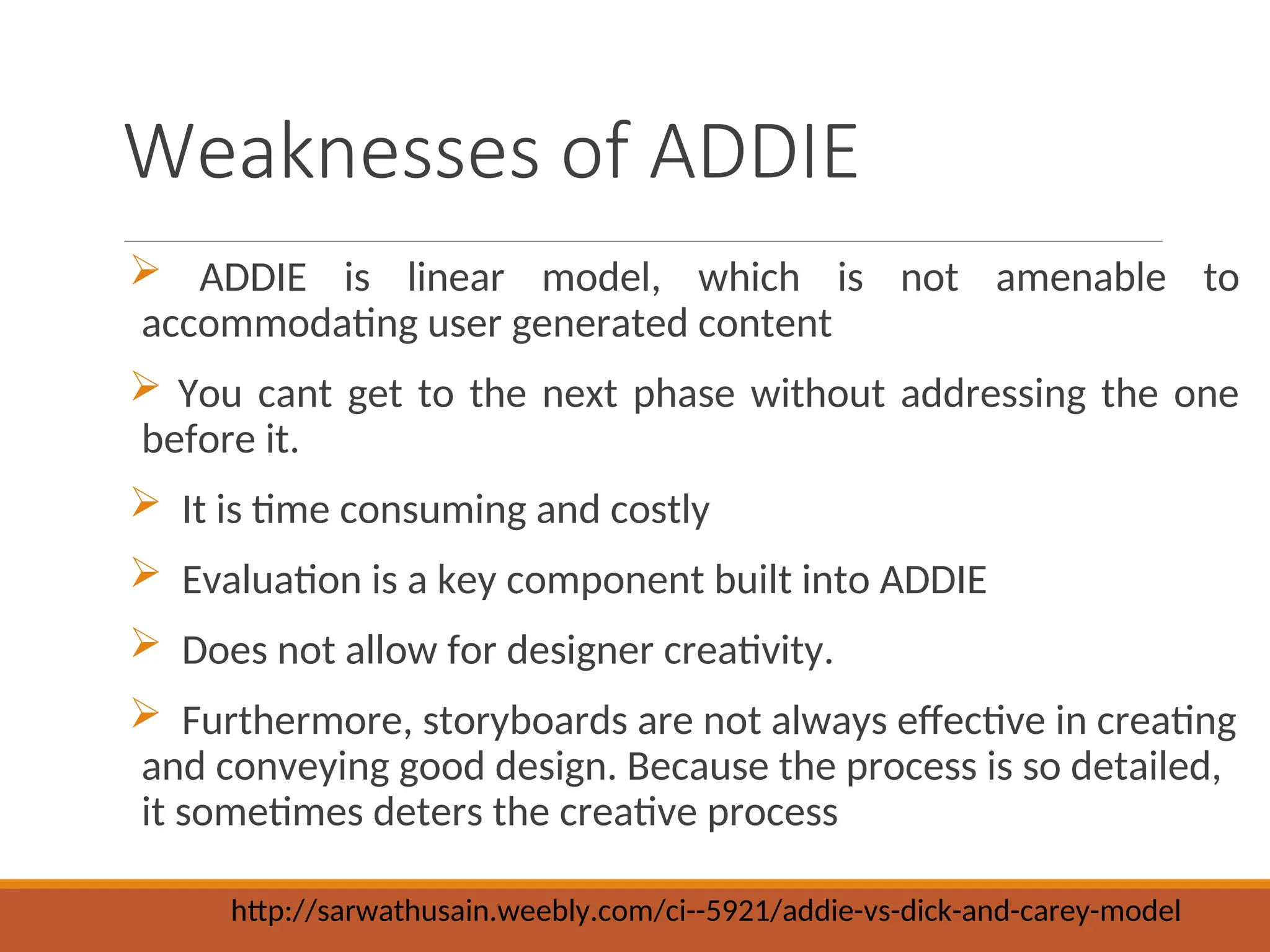 Weaknesses of ADDIE

➢ ADDIE is linear model, which is not amenable to accommodating user generated content

➢ You cant get to the next phase without addressing the one before it.

➢ It is time consuming and costly

➢ Evaluation is a key component built into ADDIE

➢ Does not allow for designer creativity.

➢ Furthermore, storyboards are not always effective in creating and conveying good design. Because the process is so detailed, it sometimes deters the creative process

http://sarwathusain.weebly.com/ci--5921/addie-vs-dick-and-carey-model